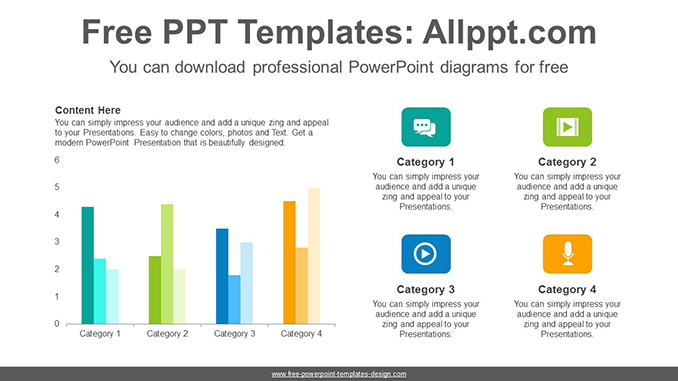 Free PPT Templates: Allppt.com

You can download professional PowerPoint diagrams for free

Content Here

You can simply impress your audience and add a unique zing and appeal to your Presentations. Easy to change colors, photos and Text. Get a modern PowerPoint Presentation that is beautifully designed.

6
5
4
3
2
1
0

Category 1
Category 2
Category 3
Category 4

Category 1

You can simply impress your audience and add a unique zing and appeal to your Presentations.

Category 2

You can simply impress your audience and add a unique zing and appeal to your Presentations.

Category 3

You can simply impress your audience and add a unique zing and appeal to your Presentations.

Category 4

You can simply impress your audience and add a unique zing and appeal to your Presentations.

www.free-powerpoint-templates-design.com